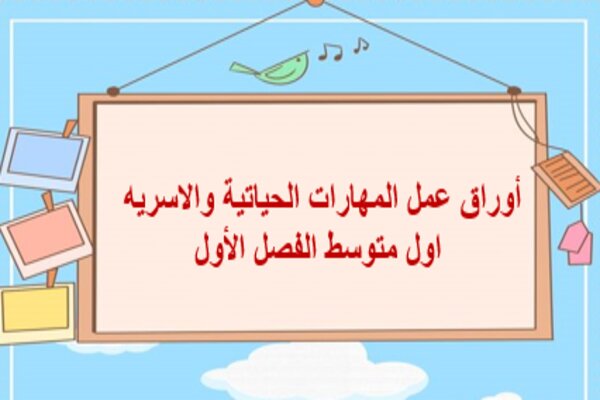 أوراق عمل المهارات الحياتية والاسريه
اول متوسط الفصل الأول